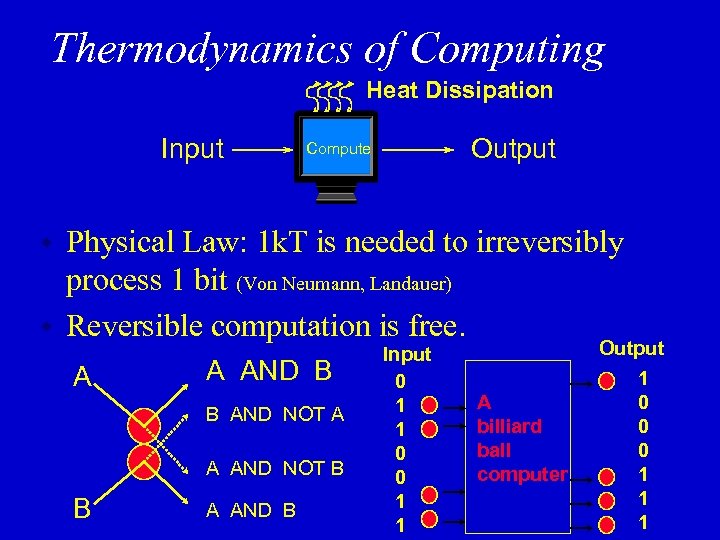 Thermodynamics of Computing

Heat Dissipation

Input Compute Output

• Physical Law: 1kT is needed to irreversibly process 1 bit (Von Neumann, Landauer)

• Reversible computation is free.

A

B

A AND B

B AND NOT A

A AND NOT B

A AND B

Input
0
1
1
0
0
1
1

A billiard ball computer

Output
1
0
0
0
1
1
1